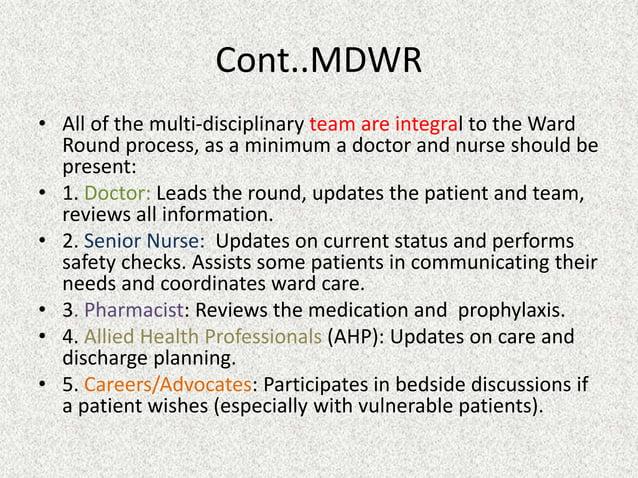 Cont..MDWR

• All of the multi-disciplinary team are integral to the Ward Round process, as a minimum a doctor and nurse should be present:
• 1. Doctor: Leads the round, updates the patient and team, reviews all information.
• 2. Senior Nurse: Updates on current status and performs safety checks. Assists some patients in communicating their needs and coordinates ward care.
• 3. Pharmacist: Reviews the medication and prophylaxis.
• 4. Allied Health Professionals (AHP): Updates on care and discharge planning.
• 5. Careers/Advocates: Participates in bedside discussions if a patient wishes (especially with vulnerable patients).